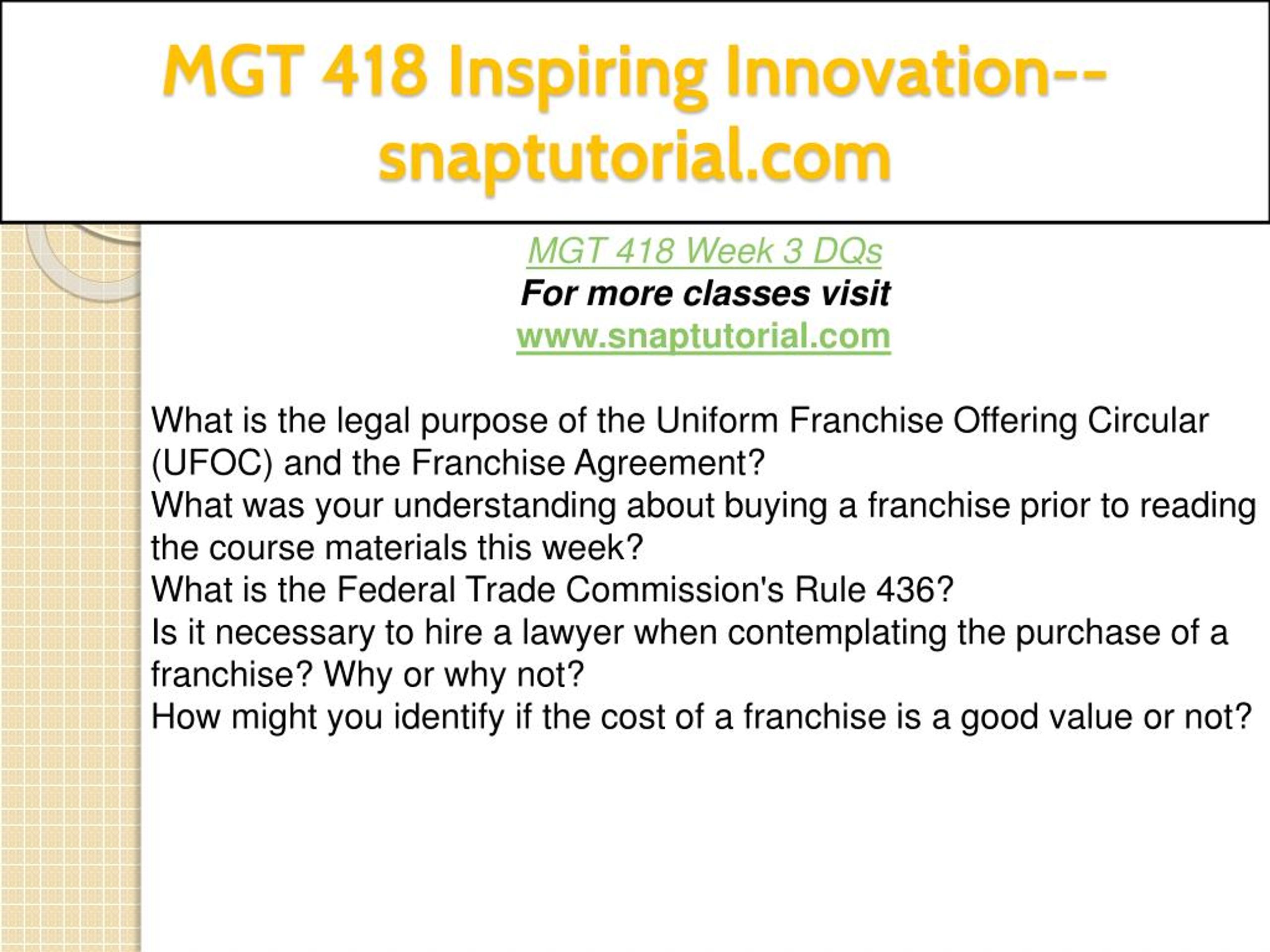 MGT 418 Inspiring Innovation--snaptutorial.com

MGT 418 Week 3 DQs
For more classes visit
www.snaptutorial.com

What is the legal purpose of the Uniform Franchise Offering Circular (UFOC) and the Franchise Agreement?
What was your understanding about buying a franchise prior to reading the course materials this week?
What is the Federal Trade Commission's Rule 436?
Is it necessary to hire a lawyer when contemplating the purchase of a franchise? Why or why not?
How might you identify if the cost of a franchise is a good value or not?